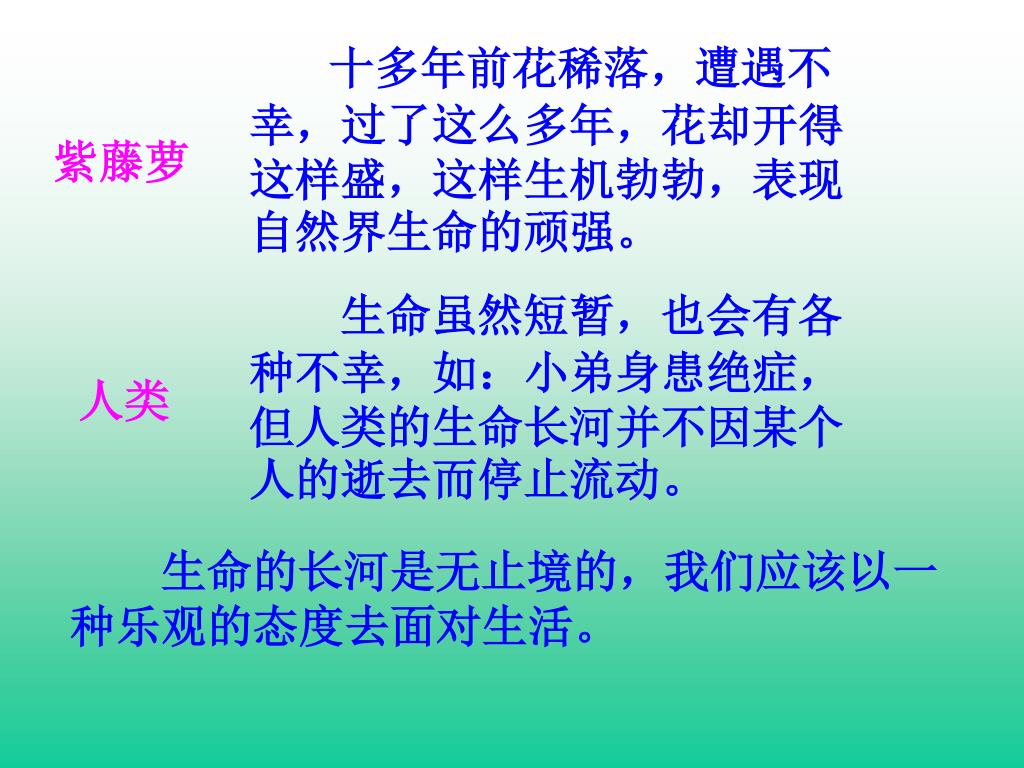 紫藤萝

十多年前花稀落，遭遇不幸，过了这么多年，花却开得这样盛，这样生机勃勃，表现自然界生命的顽强。

人类

生命虽然短暂，也会有各种不幸，如：小弟身患绝症，但人类的生命长河并不因某个人的逝去而停止流动。

生命的长河是无止境的，我们应该以一种乐观的态度去面对生活。